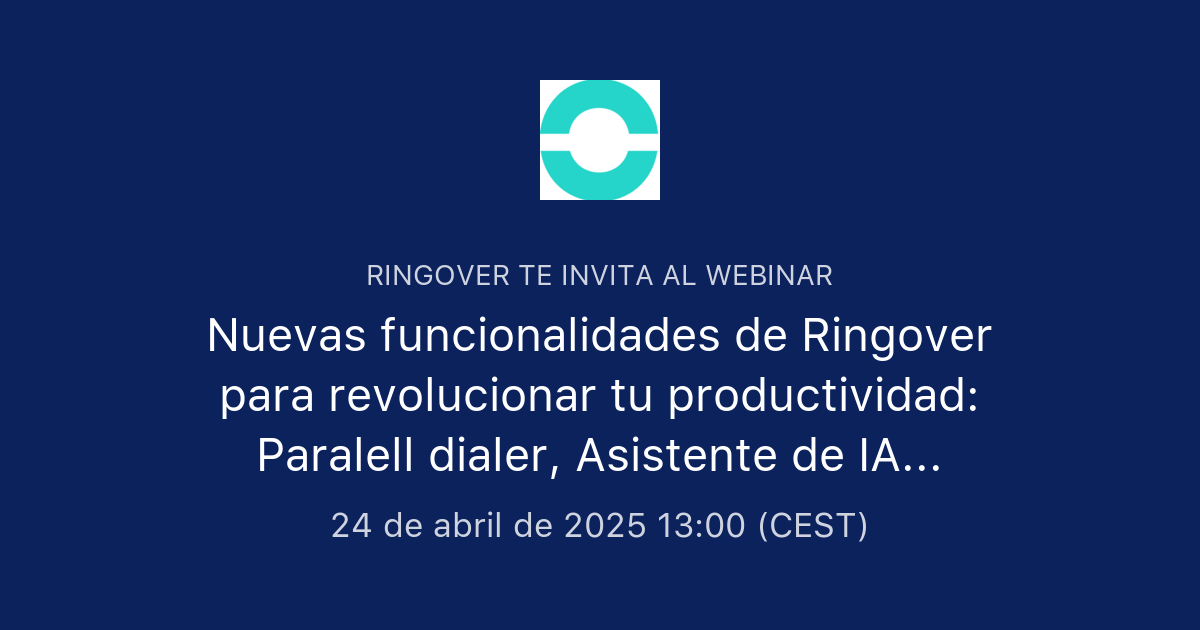 RINGOVER TE INVITA AL WEBINAR

Nuevas funcionalidades de Ringover para revolucionar tu productividad: Paralell dialer, Asistente de IA...

24 de abril de 2025 13:00 (CEST)